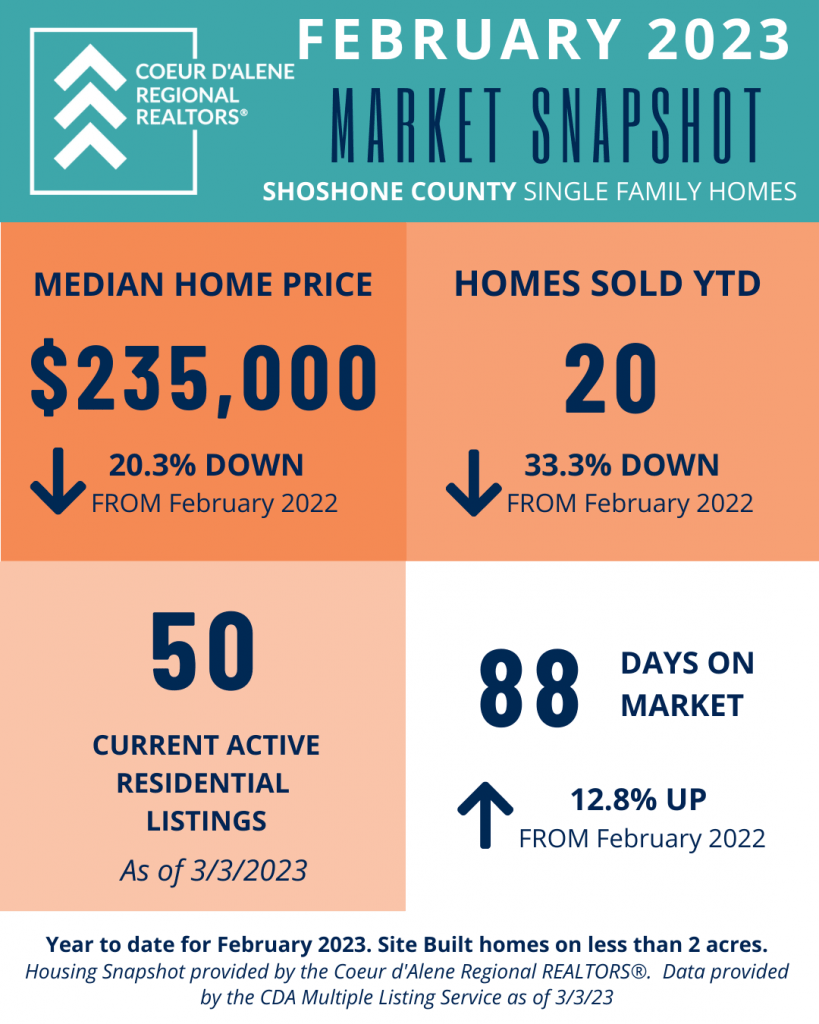 COEUR D'ALENE REGIONAL REALTORS®

FEBRUARY 2023

MARKET SNAPSHOT

SHOSHONE COUNTY SINGLE FAMILY HOMES

MEDIAN HOME PRICE

$235,000

20.3% DOWN
FROM February 2022

HOMES SOLD YTD

20

33.3% DOWN
FROM February 2022

50

CURRENT ACTIVE RESIDENTIAL LISTINGS

As of 3/3/2023

88

DAYS ON MARKET

12.8% UP
FROM February 2022

Year to date for February 2023. Site Built homes on less than 2 acres.
Housing Snapshot provided by the Coeur d'Alene Regional REALTORS®. Data provided by the CDA Multiple Listing Service as of 3/3/23